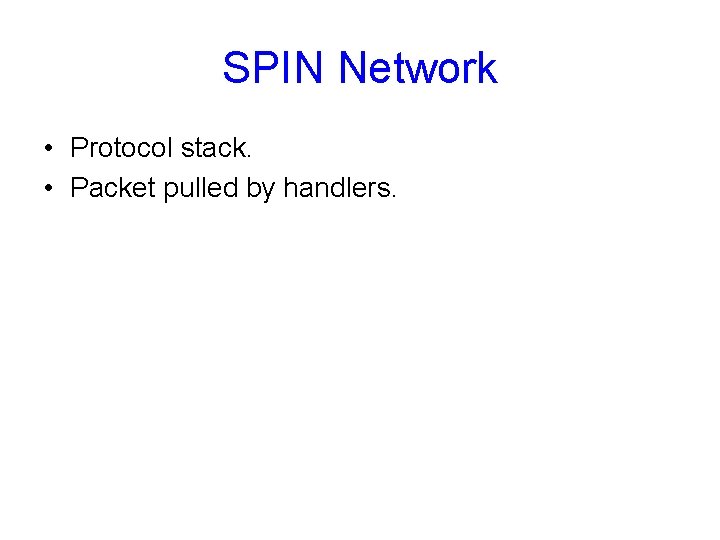 SPIN Network

• Protocol stack.
• Packet pulled by handlers.